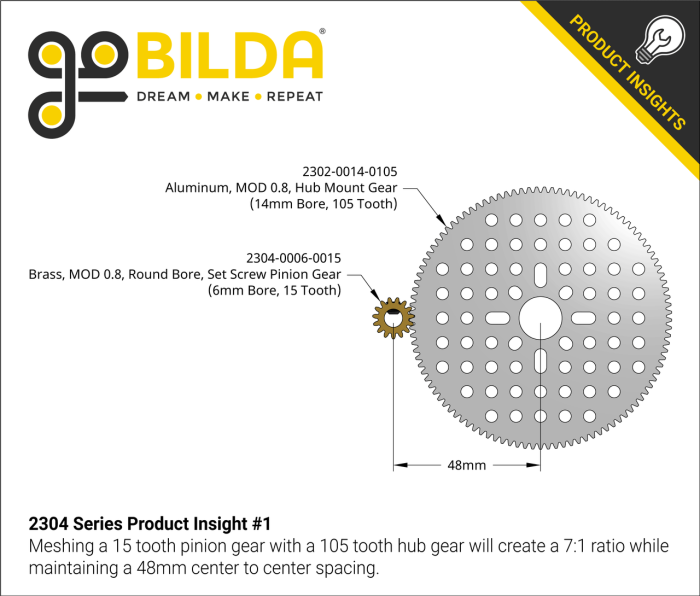 goBILDA®
DREAM • MAKE • REPEAT

PRODUCT INSIGHTS

2302-0014-0105
Aluminum, MOD 0.8, Hub Mount Gear
(14mm Bore, 105 Tooth)

2304-0006-0015
Brass, MOD 0.8, Round Bore, Set Screw Pinion Gear
(6mm Bore, 15 Tooth)

48mm

2304 Series Product Insight #1
Meshing a 15 tooth pinion gear with a 105 tooth hub gear will create a 7:1 ratio while maintaining a 48mm center to center spacing.